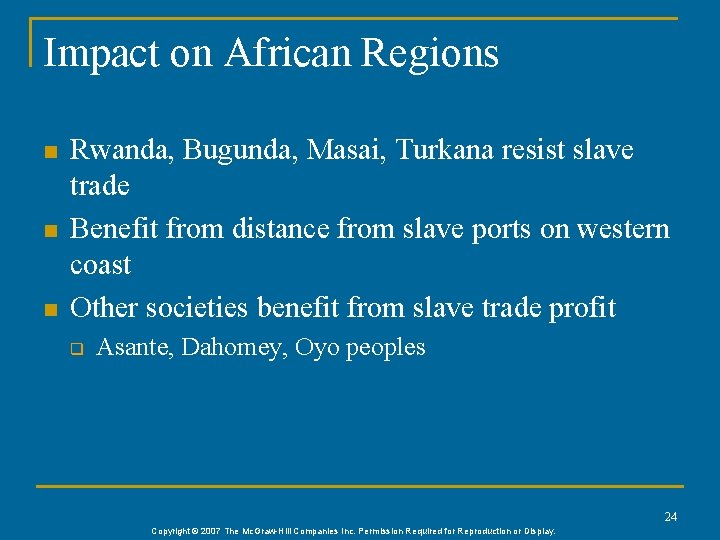 Impact on African Regions

- Rwanda, Bugunda, Masai, Turkana resist slave trade
- Benefit from distance from slave ports on western coast
- Other societies benefit from slave trade profit
  - Asante, Dahomey, Oyo peoples

24

Copyright © 2007 The McGraw-Hill Companies Inc. Permission Required for Reproduction or Display.